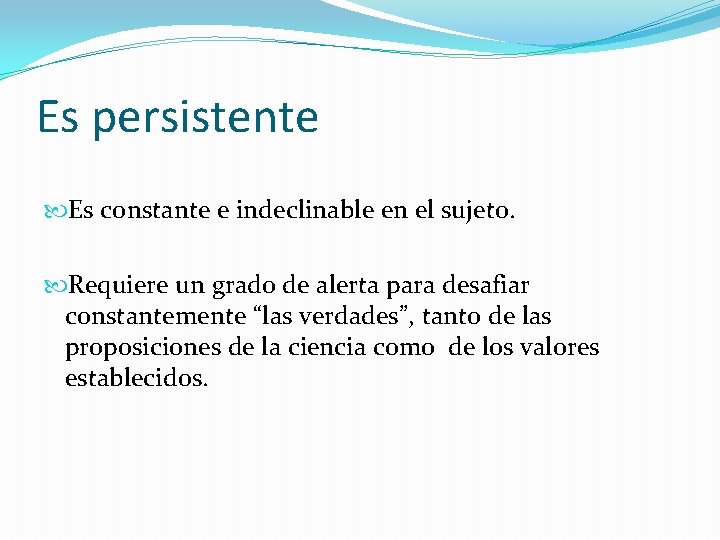 Es persistente

Es constante e indeclinable en el sujeto.

Requiere un grado de alerta para desafiar constantemente “las verdades”, tanto de las proposiciones de la ciencia como de los valores establecidos.